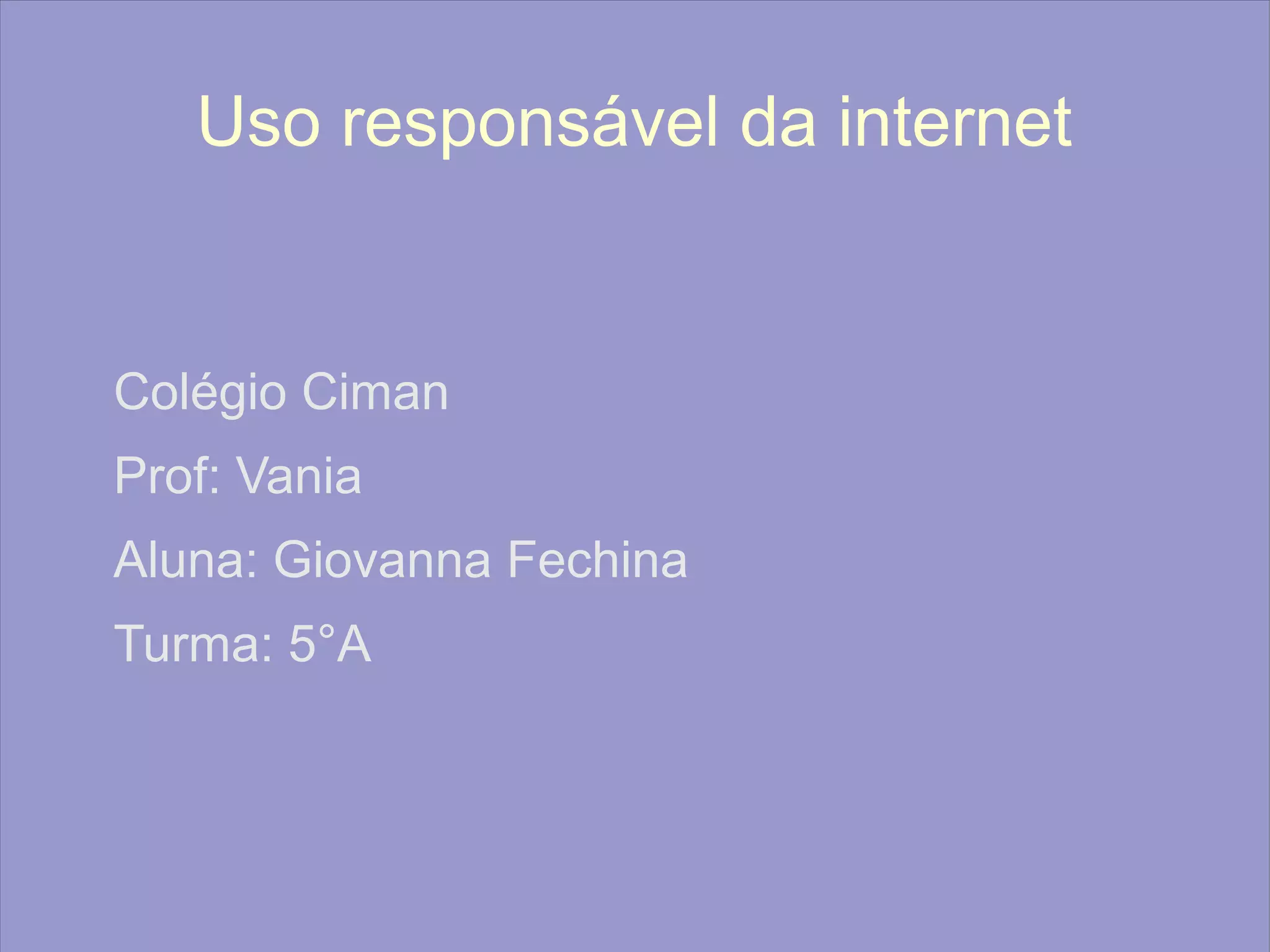 Uso responsável da internet

Colégio Ciman

Prof: Vania

Aluna: Giovanna Fechina

Turma: 5°A